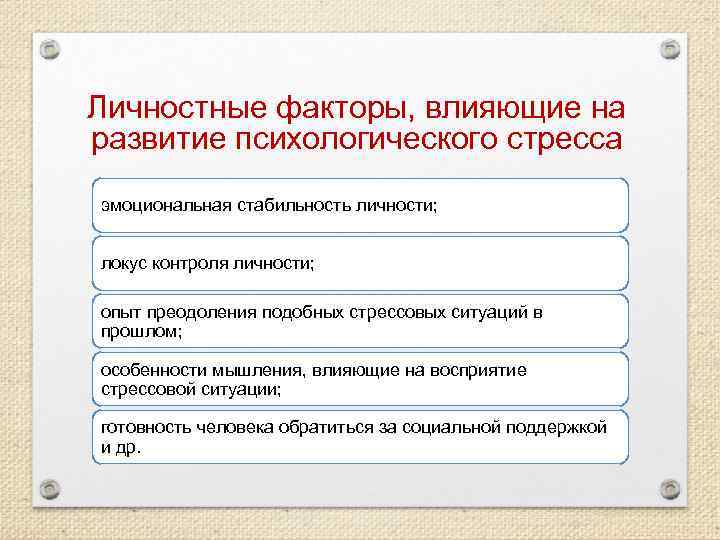 Личностные факторы, влияющие на развитие психологического стресса

эмоциональная стабильность личности;

локус контроля личности;

опыт преодоления подобных стрессовых ситуаций в прошлом;

особенности мышления, влияющие на восприятие стрессовой ситуации;

готовность человека обратиться за социальной поддержкой и др.